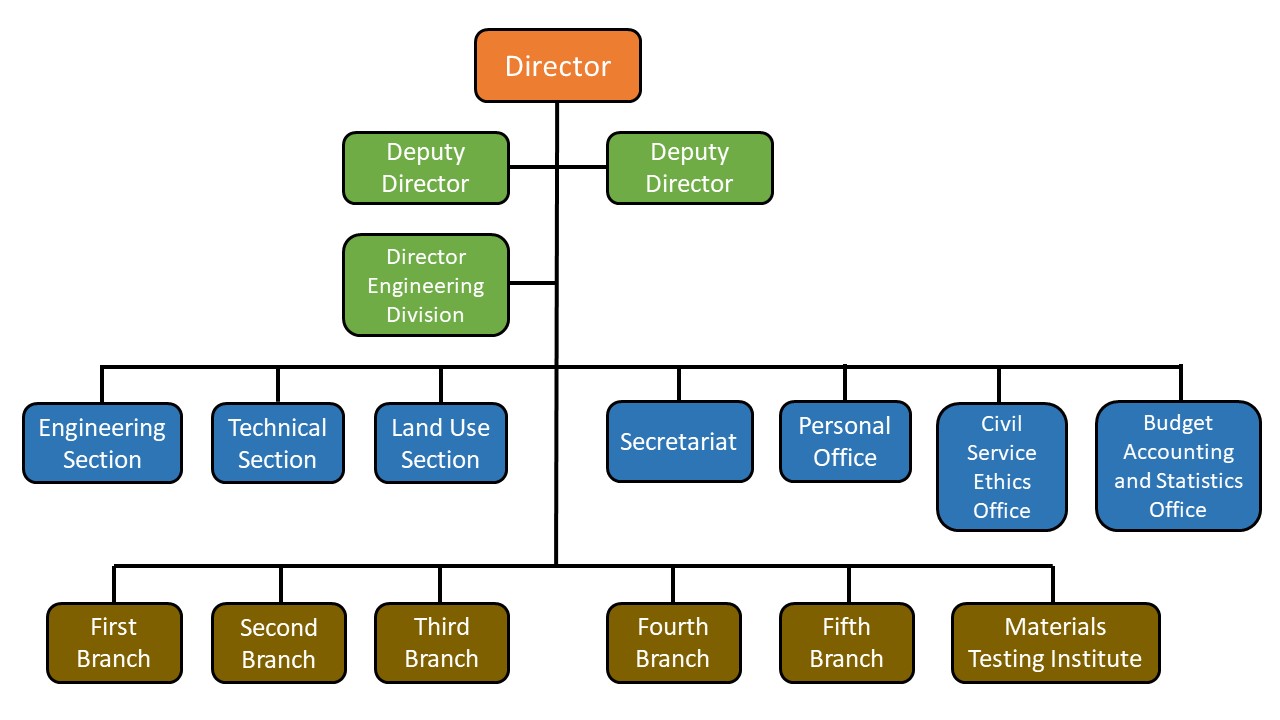 Director

Deputy Director

Deputy Director

Director Engineering Division

Engineering Section

Technical Section

Land Use Section

Secretariat

Personal Office

Civil Service Ethics Office

Budget Accounting and Statistics Office

First Branch

Second Branch

Third Branch

Fourth Branch

Fifth Branch

Materials Testing Institute